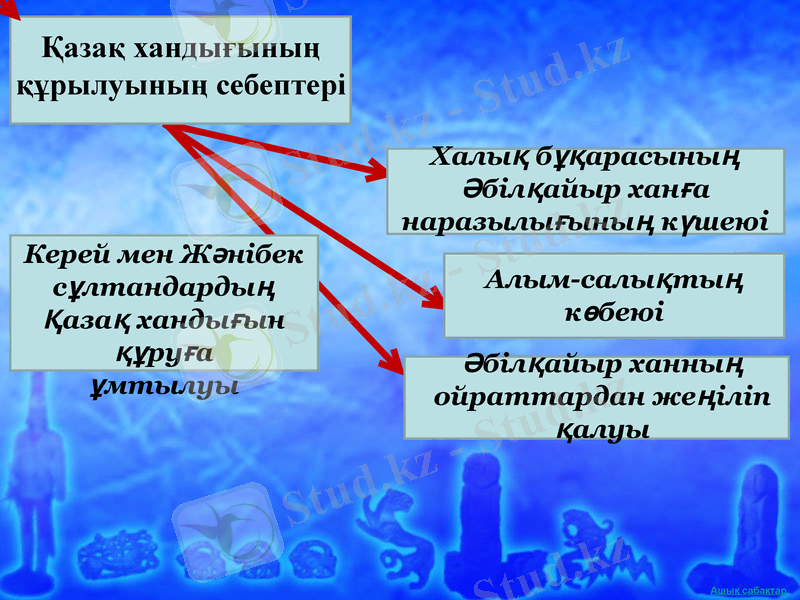 Қазақ хандығының құрылуының себептері

Халық бұқарасының Әбілқайыр ханға наразылығының күшеюі

Керей мен Жәнібек сұлтандардың Қазақ хандығын құруға ұмтылуы

Алым-салықтың көбеюі

Әбілқайыр ханның ойраттардан жеңіліп қалуы

Stud.kz - Stud.kz

Ашық сабақтар